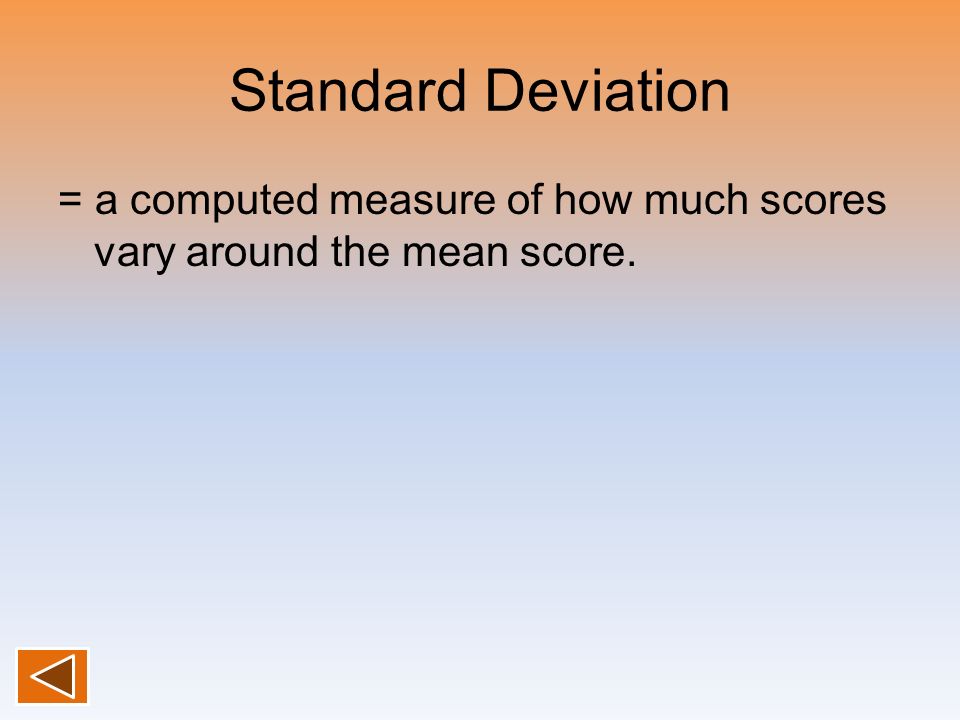 Standard Deviation

= a computed measure of how much scores vary around the mean score.